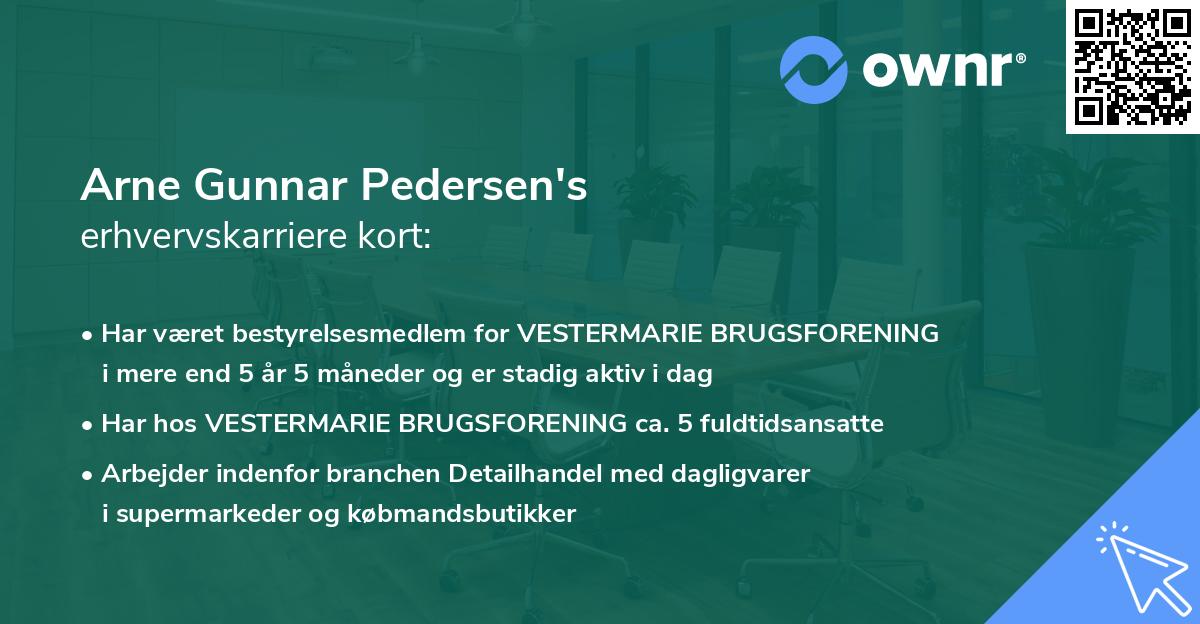 ownr®

Arne Gunnar Pedersen's
erhvervskarriere kort:

• Har været bestyrelsesmedlem for VESTERMARIE BRUGSFORENING i mere end 5 år 5 måneder og er stadig aktiv i dag
• Har hos VESTERMARIE BRUGSFORENING ca. 5 fuldtidsansatte
• Arbejder indenfor branchen Detailhandel med dagligvarer i supermarkeder og købmandsbutikker